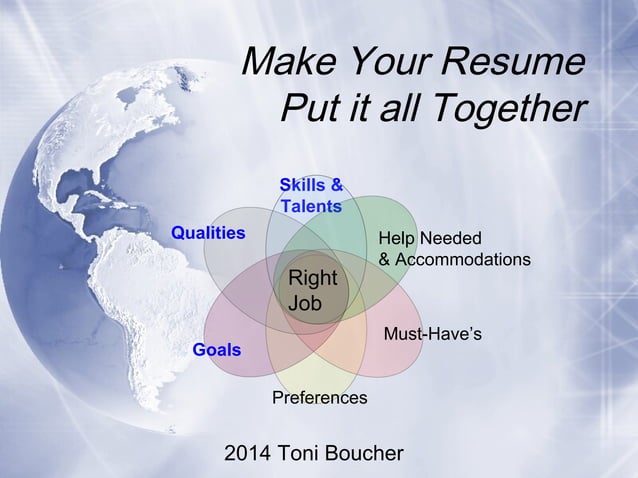 Make Your Resume
Put it all Together

Skills & Talents

Qualities

Help Needed & Accommodations

Right Job

Must-Have's

Goals

Preferences

2014 Toni Boucher